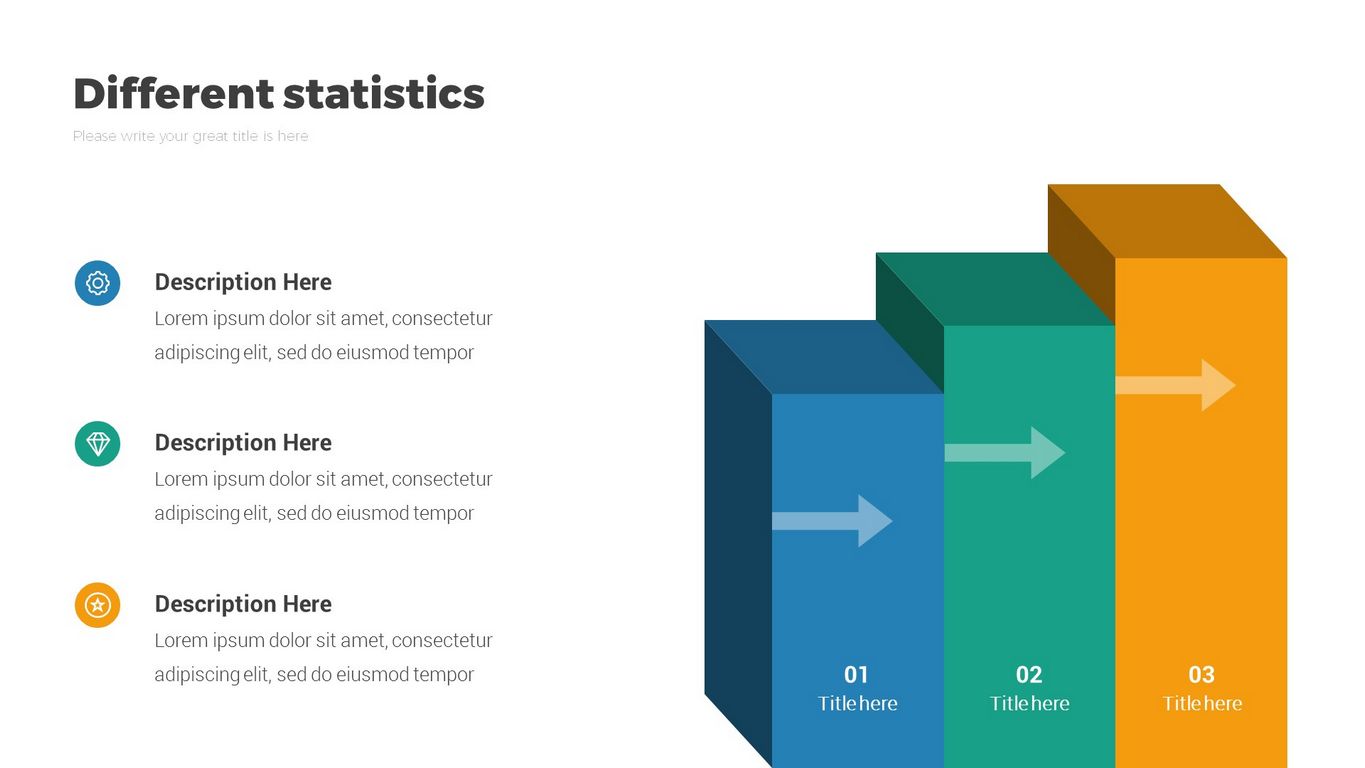 Different statistics

Please write your great title is here

Description Here

Lorem ipsum dolor sit amet, consectetur adipiscing elit, sed do eiusmod tempor

Description Here

Lorem ipsum dolor sit amet, consectetur adipiscing elit, sed do eiusmod tempor

Description Here

Lorem ipsum dolor sit amet, consectetur adipiscing elit, sed do eiusmod tempor

01
Title here

02
Title here

03
Title here